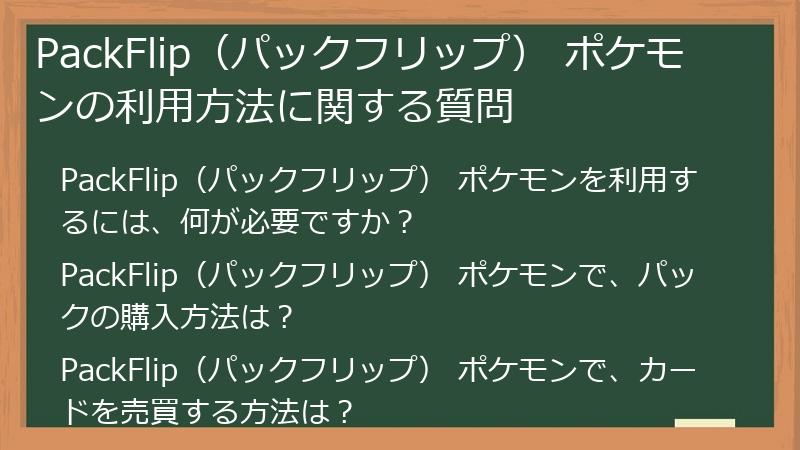 PackFlip（パックフリップ） ポケモンの利用方法に関する質問

PackFlip（パックフリップ） ポケモンを利用するには、何が必要ですか？

PackFlip（パックフリップ） ポケモンで、パックの購入方法は？

PackFlip（パックフリップ） ポケモンで、カードを売買する方法は？